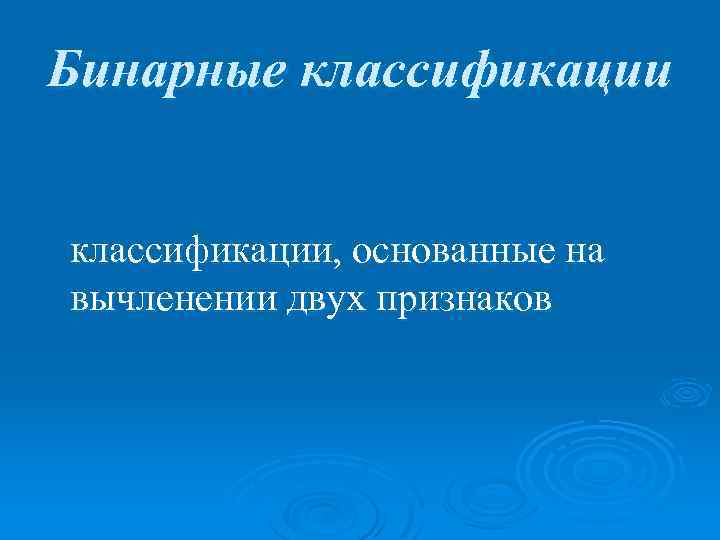 Бинарные классификации

классификации, основанные на вычленении двух признаков